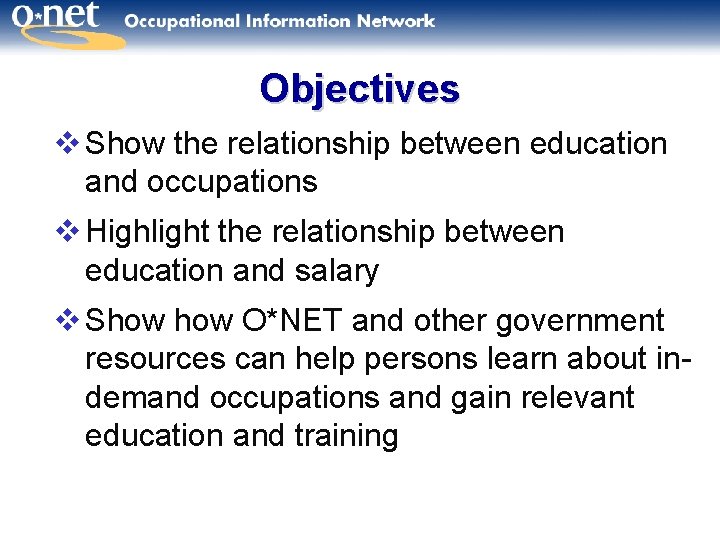 O*net Occupational Information Network

Objectives

❖ Show the relationship between education and occupations

❖ Highlight the relationship between education and salary

❖ Show how O*NET and other government resources can help persons learn about in-demand occupations and gain relevant education and training